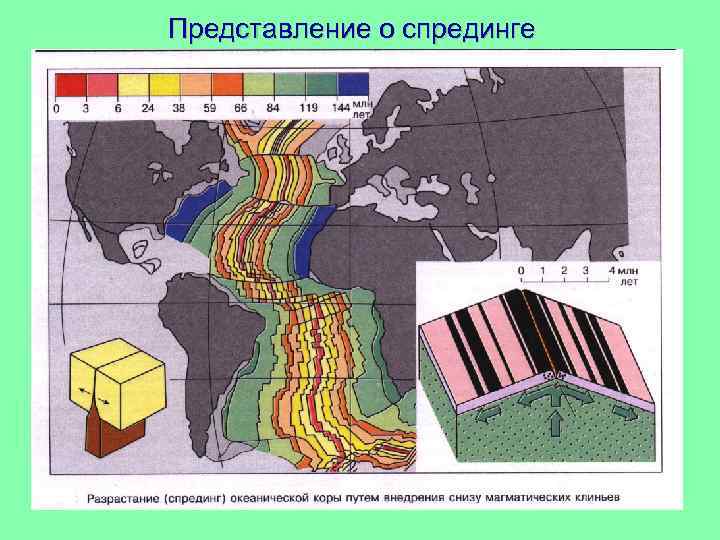 Представление о спрединге

0 3 6 24 38 59 66 84 119 144 млн лет

0 1 2 3 4 млн лет

Разрастание (спрединг) океанической коры путем внедрения снизу магматических клиньев